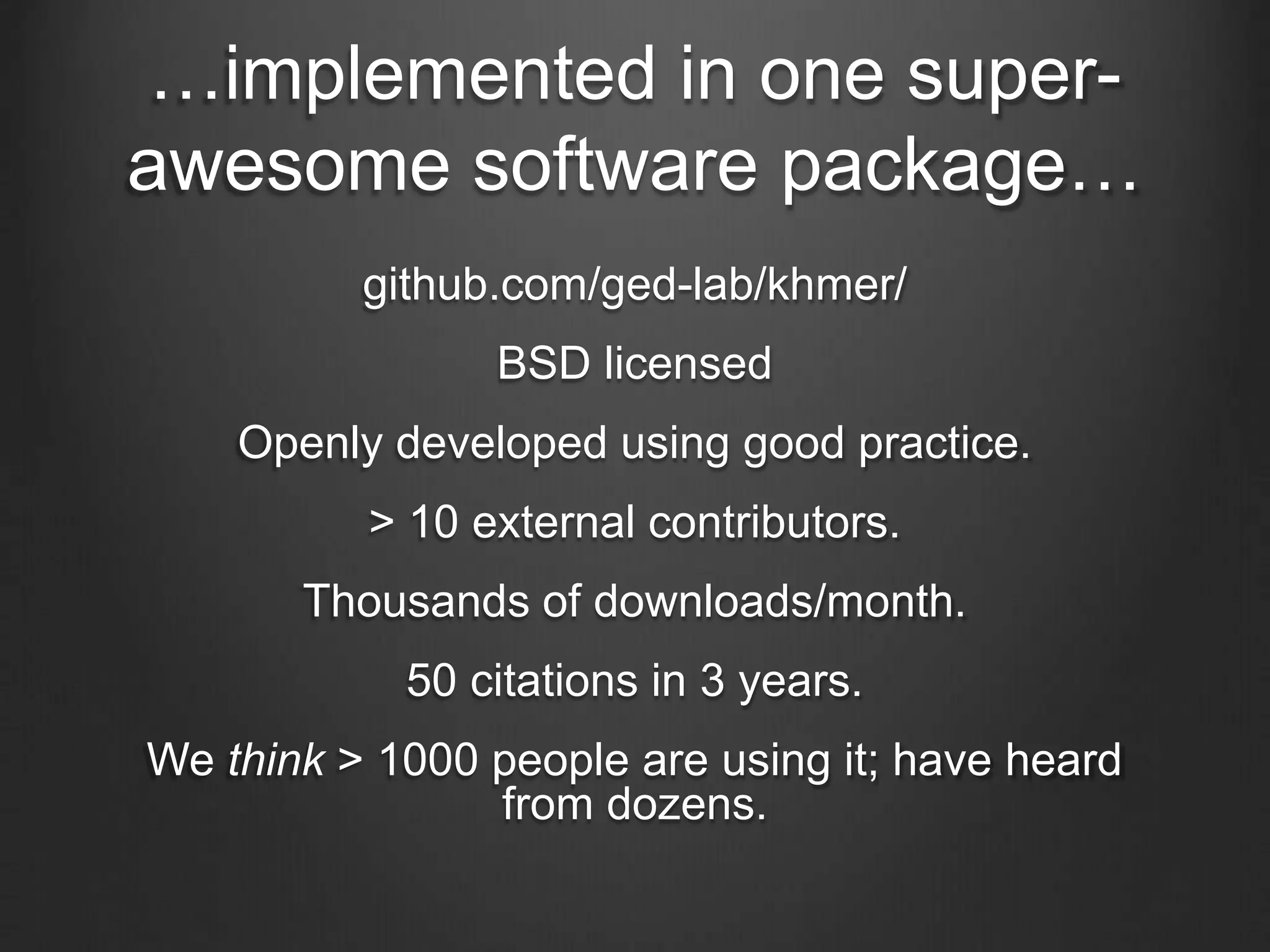 …implemented in one super-awesome software package…

github.com/ged-lab/khmer/

BSD licensed

Openly developed using good practice.

> 10 external contributors.

Thousands of downloads/month.

50 citations in 3 years.

We think > 1000 people are using it; have heard from dozens.